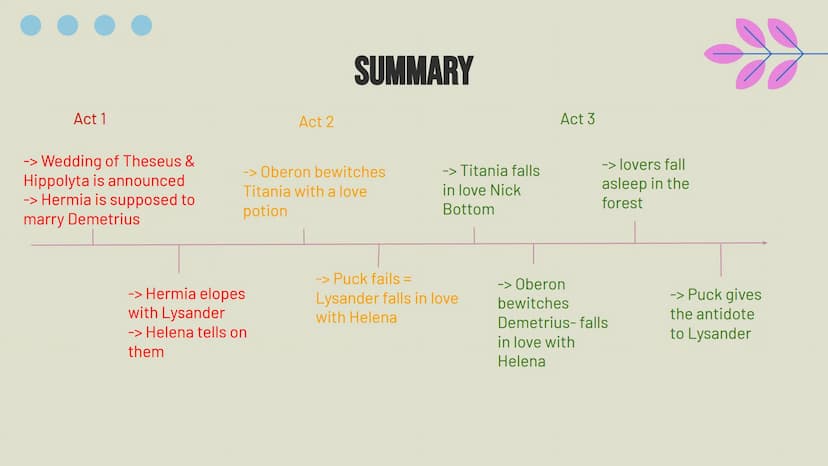 SUMMARY

Act 1

-> Wedding of Theseus & Hippolyta is announced
-> Hermia is supposed to marry Demetrius

-> Hermia elopes with Lysander
-> Helena tells on them

Act 2

-> Oberon bewitches Titania with a love potion

-> Puck fails = Lysander falls in love with Helena

Act 3

-> Titania falls in love Nick Bottom

-> Oberon bewitches Demetrius- falls in love with Helena

-> lovers fall asleep in the forest

-> Puck gives the antidote to Lysander